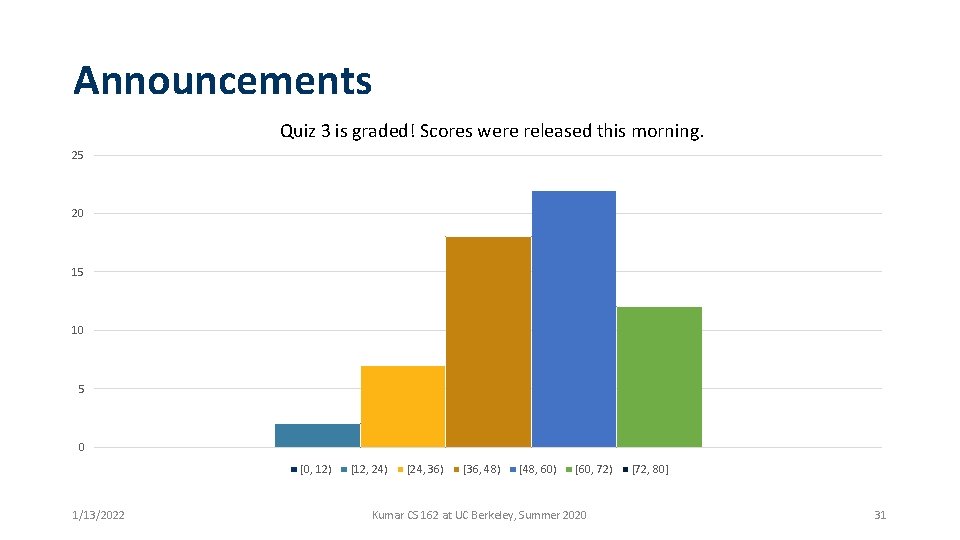 Announcements

Quiz 3 is graded! Scores were released this morning.

25
20
15
10
5
0

[0, 12) [12, 24) [24, 36) [36, 48) [48, 60) [60, 72) [72, 80]

1/13/2022

Kumar CS 162 at UC Berkeley, Summer 2020

31